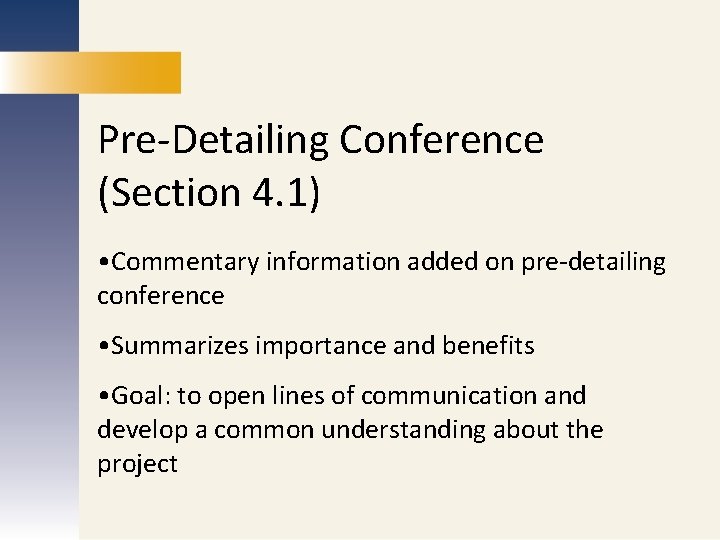 Pre-Detailing Conference (Section 4.1)

•Commentary information added on pre-detailing conference

•Summarizes importance and benefits

•Goal: to open lines of communication and develop a common understanding about the project